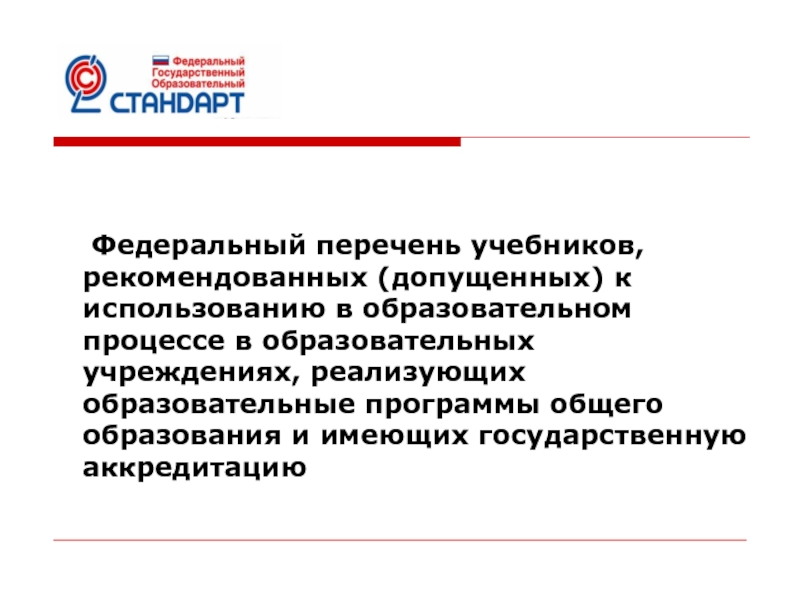 Федеральный
Государственный
Образовательный
СТАНДАРТ

Федеральный перечень учебников, рекомендованных (допущенных) к использованию в образовательном процессе в образовательных учреждениях, реализующих образовательные программы общего образования и имеющих государственную аккредитацию